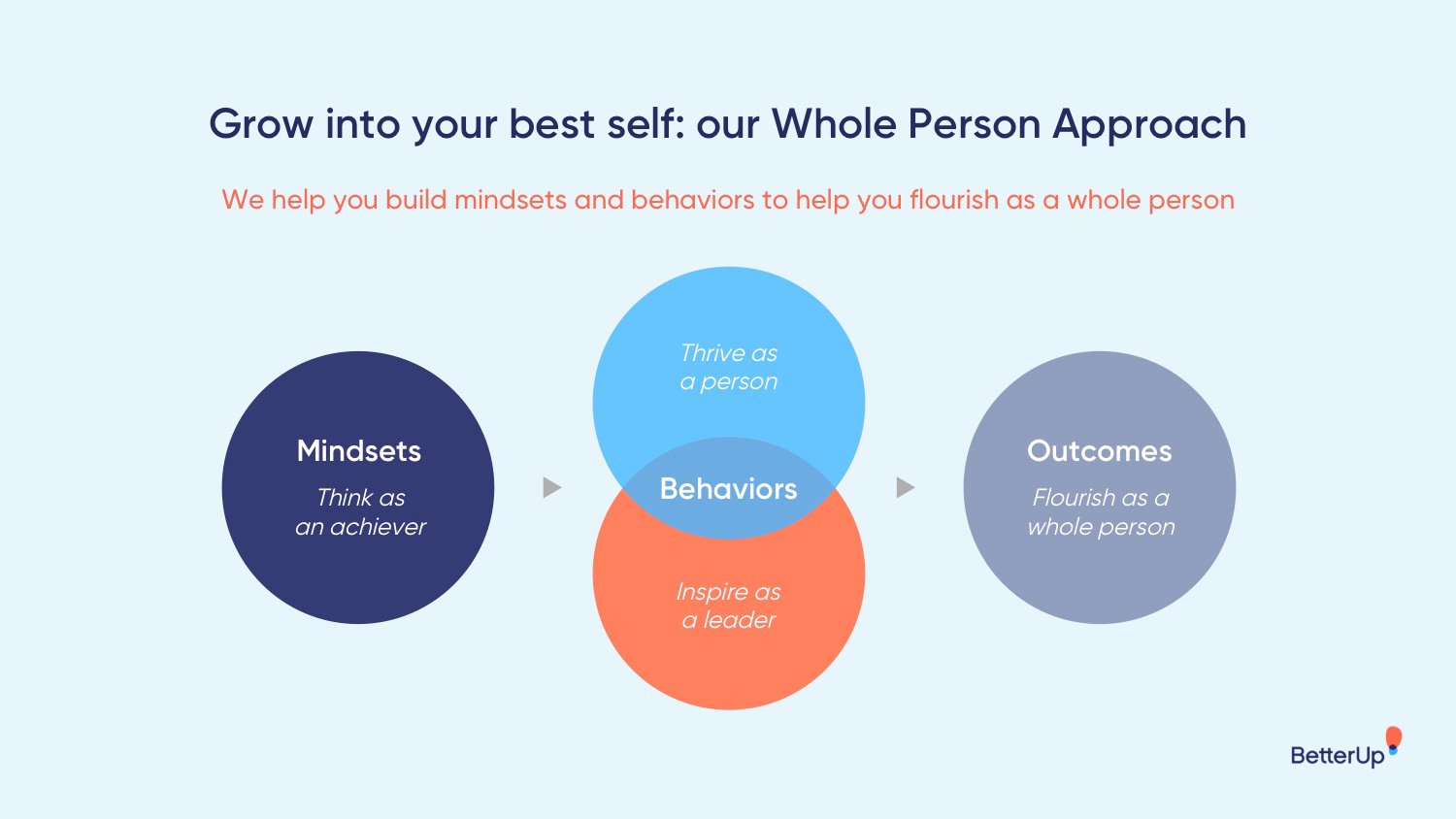 Grow into your best self: our Whole Person Approach

We help you build mindsets and behaviors to help you flourish as a whole person

Mindsets
Think as an achiever

Thrive as a person

Behaviors

Inspire as a leader

Outcomes
Flourish as a whole person

BetterUp